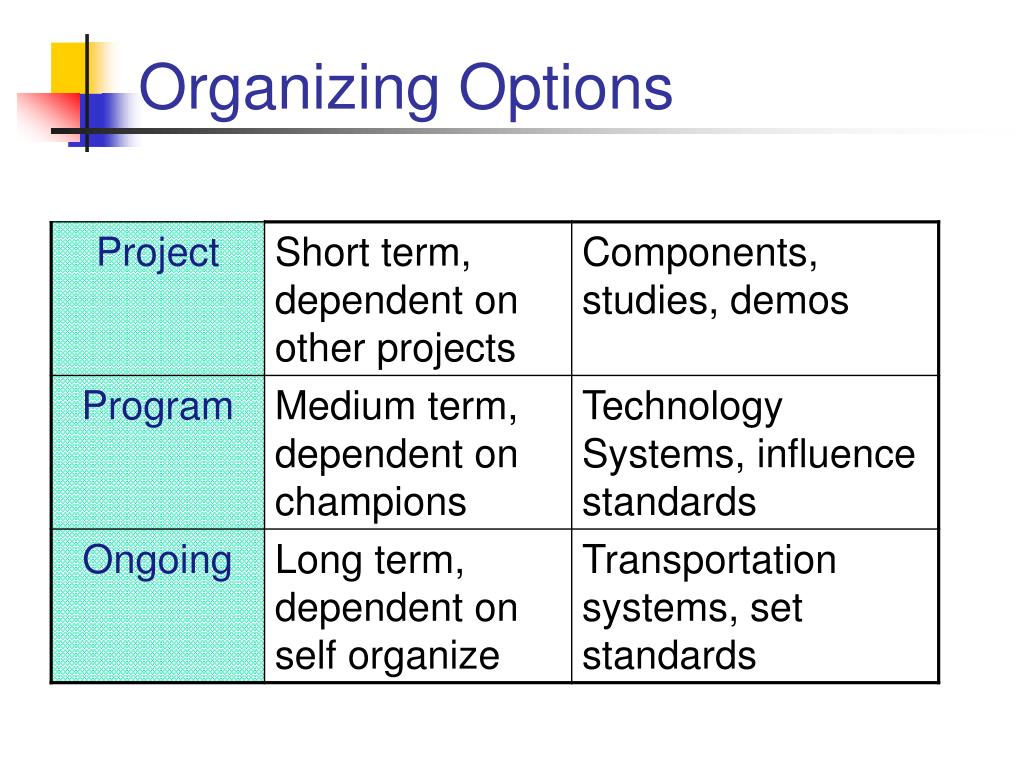 Organizing Options

| Project | Short term, dependent on other projects | Components, studies, demos |
|---|---|---|
| Program | Medium term, dependent on champions | Technology Systems, influence standards |
| Ongoing | Long term, dependent on self organize | Transportation systems, set standards |